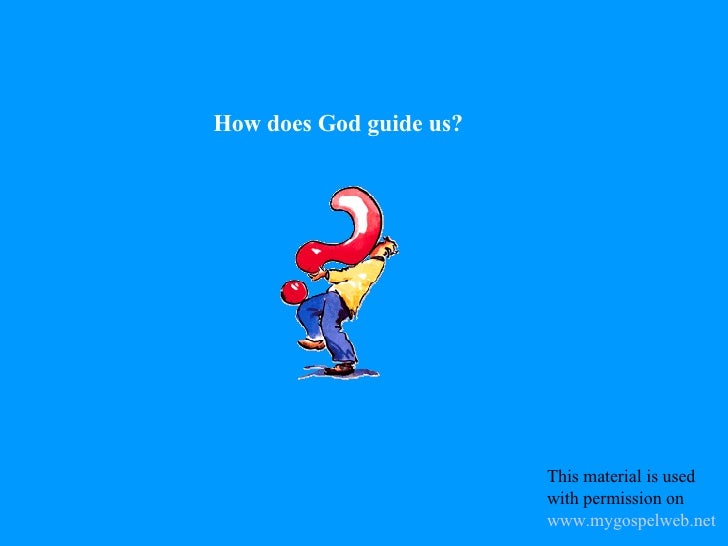 How does God guide us?

This material is used with permission on www.mygospelweb.net